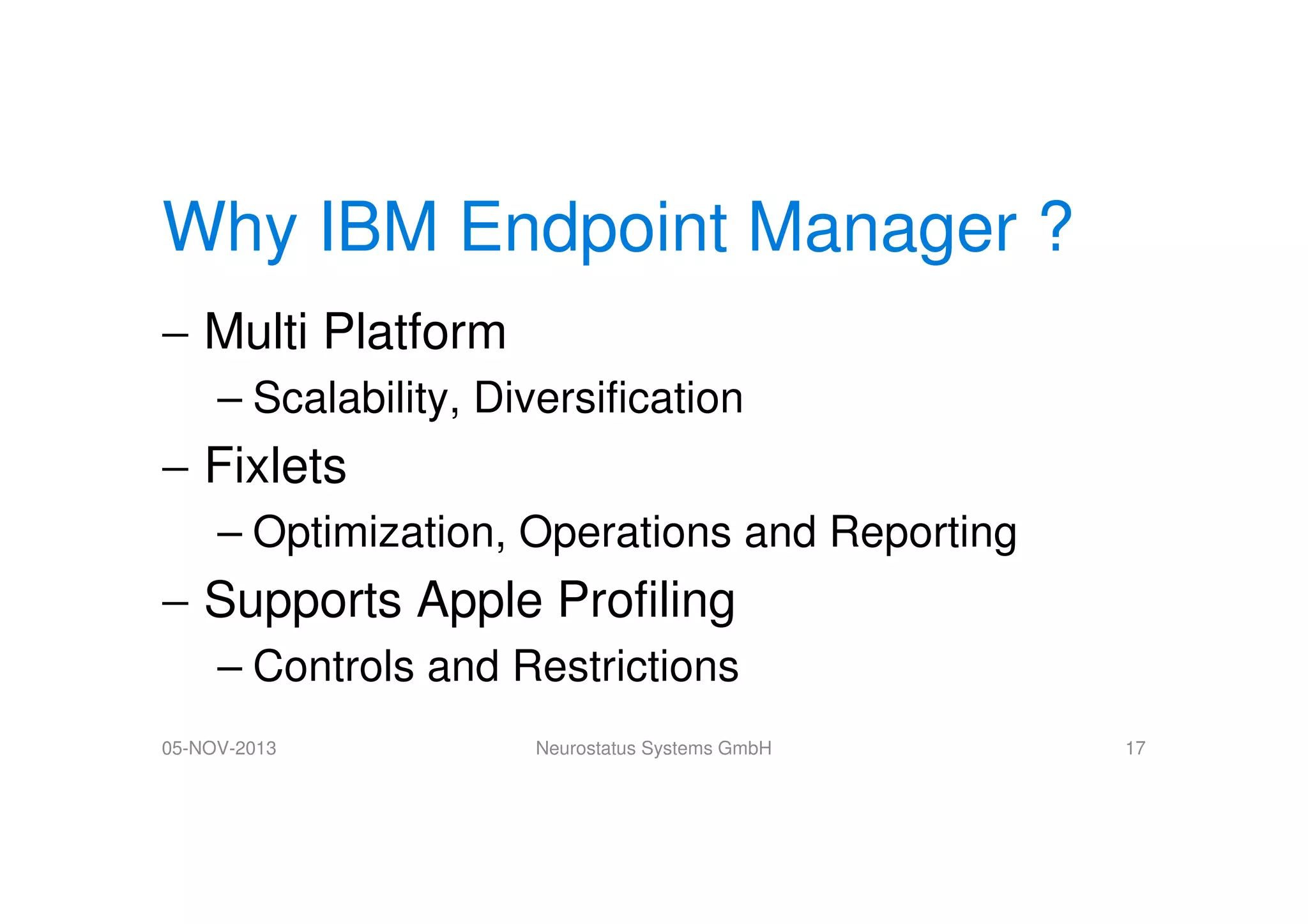 Why IBM Endpoint Manager ?

– Multi Platform

– Scalability, Diversification

– Fixlets

– Optimization, Operations and Reporting

– Supports Apple Profiling

– Controls and Restrictions

05-NOV-2013

Neurostatus Systems GmbH

17